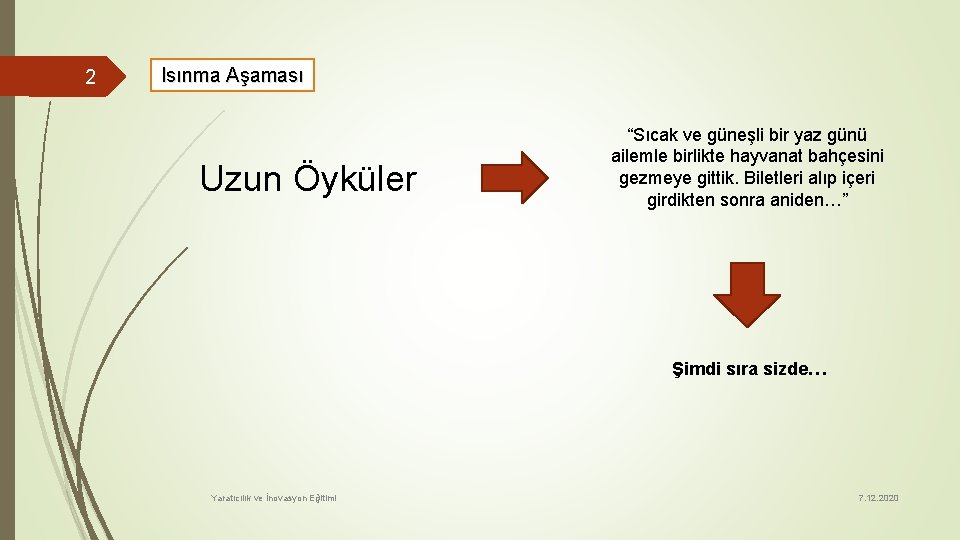 2

Isınma Aşaması

Uzun Öyküler

“Sıcak ve güneşli bir yaz günü ailemle birlikte hayvanat bahçesini gezmeye gittik. Biletleri alıp içeri girdikten sonra aniden…”

Şimdi sıra sizde…

Yaratıcılık ve İnovasyon Eğitimi

7.12.2020